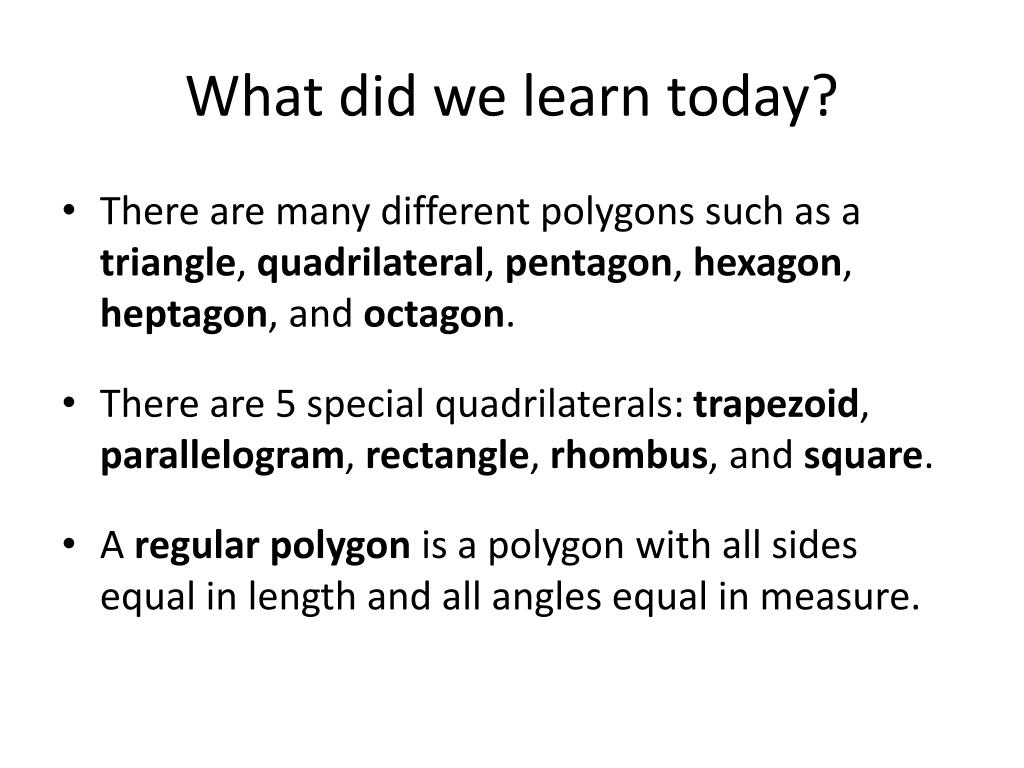 What did we learn today?

• There are many different polygons such as a triangle, quadrilateral, pentagon, hexagon, heptagon, and octagon.

• There are 5 special quadrilaterals: trapezoid, parallelogram, rectangle, rhombus, and square.

• A regular polygon is a polygon with all sides equal in length and all angles equal in measure.